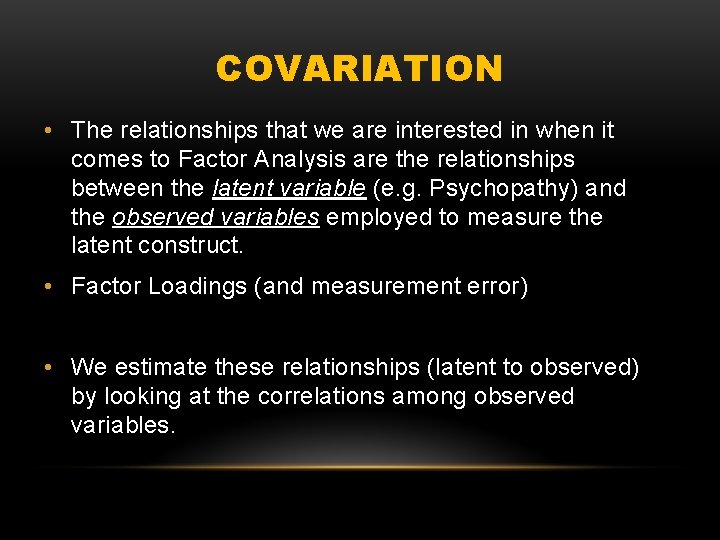 COVARIATION

• The relationships that we are interested in when it comes to Factor Analysis are the relationships between the latent variable (e.g. Psychopathy) and the observed variables employed to measure the latent construct.

• Factor Loadings (and measurement error)

• We estimate these relationships (latent to observed) by looking at the correlations among observed variables.